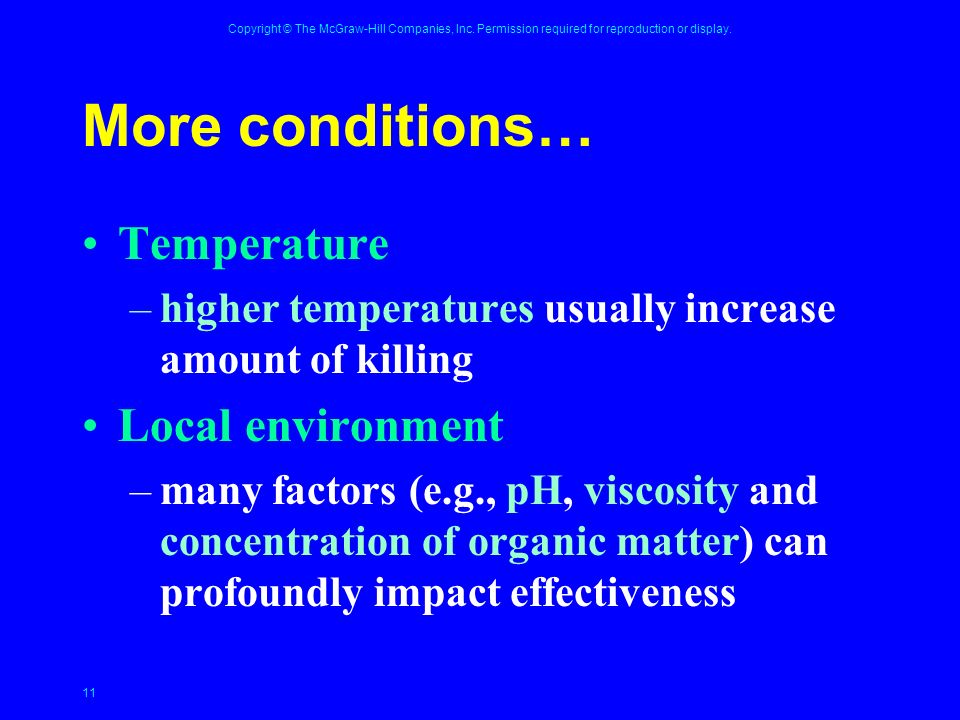 Copyright © The McGraw-Hill Companies, Inc. Permission required for reproduction or display.

More conditions…

• Temperature
– higher temperatures usually increase amount of killing
• Local environment
– many factors (e.g., pH, viscosity and concentration of organic matter) can profoundly impact effectiveness

11